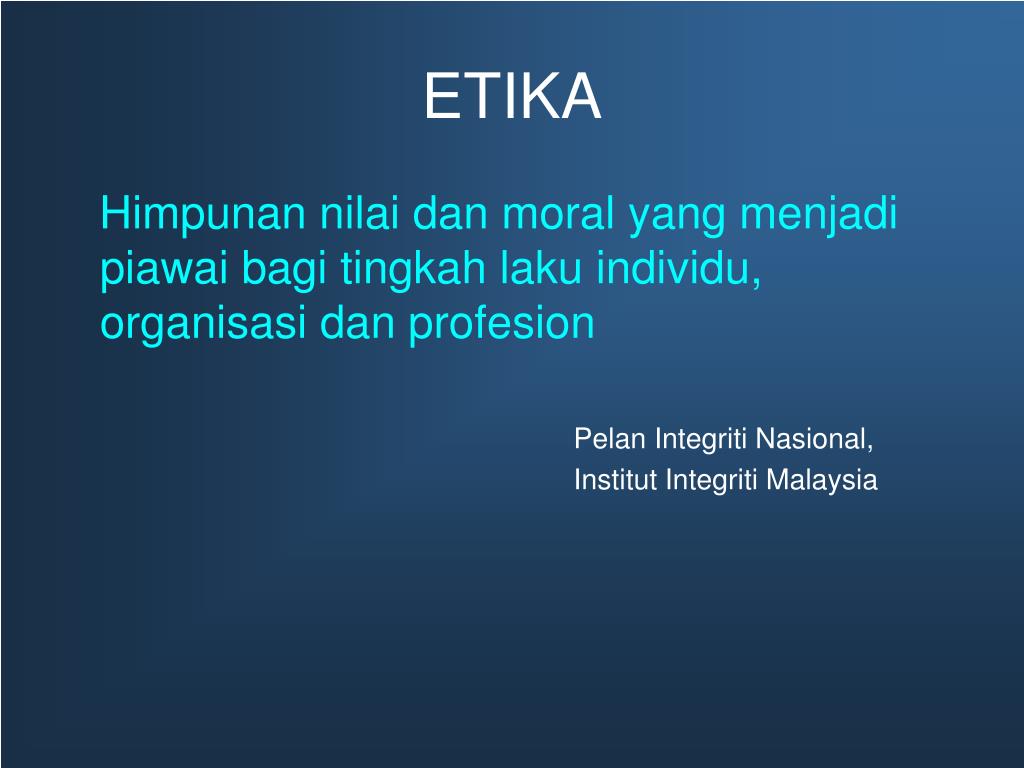 ETIKA

Himpunan nilai dan moral yang menjadi piawai bagi tingkah laku individu, organisasi dan profesion

Pelan Integriti Nasional,
Institut Integriti Malaysia